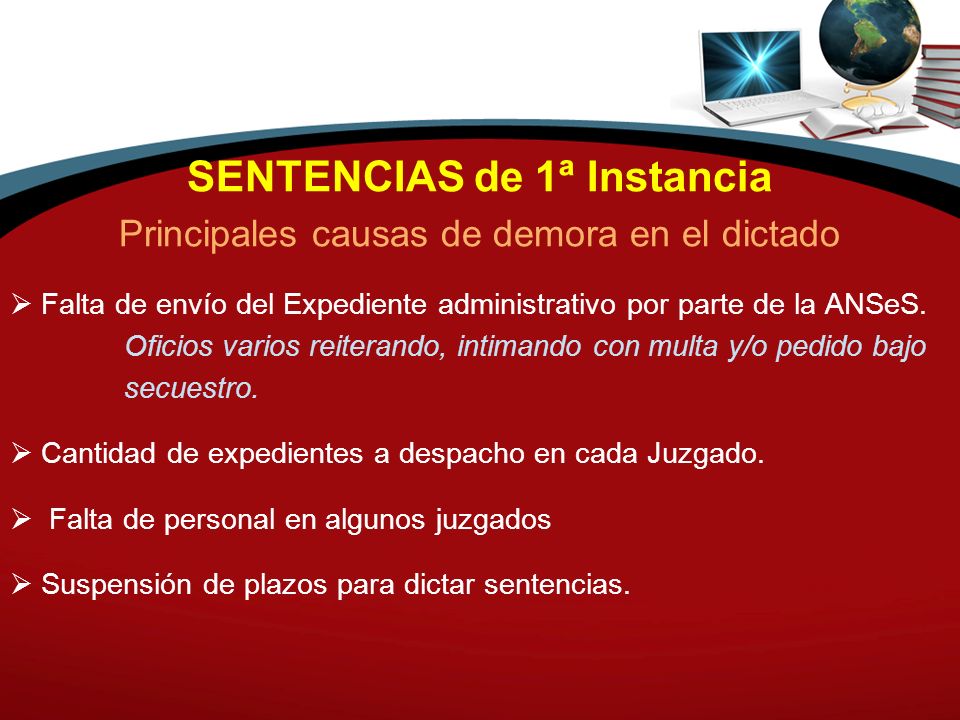 SENTENCIAS de 1ª Instancia

Principales causas de demora en el dictado

➢ Falta de envío del Expediente administrativo por parte de la ANSeS. Oficios varios reiterando, intimando con multa y/o pedido bajo secuestro.

➢ Cantidad de expedientes a despacho en cada Juzgado.

➢ Falta de personal en algunos juzgados

➢ Suspensión de plazos para dictar sentencias.